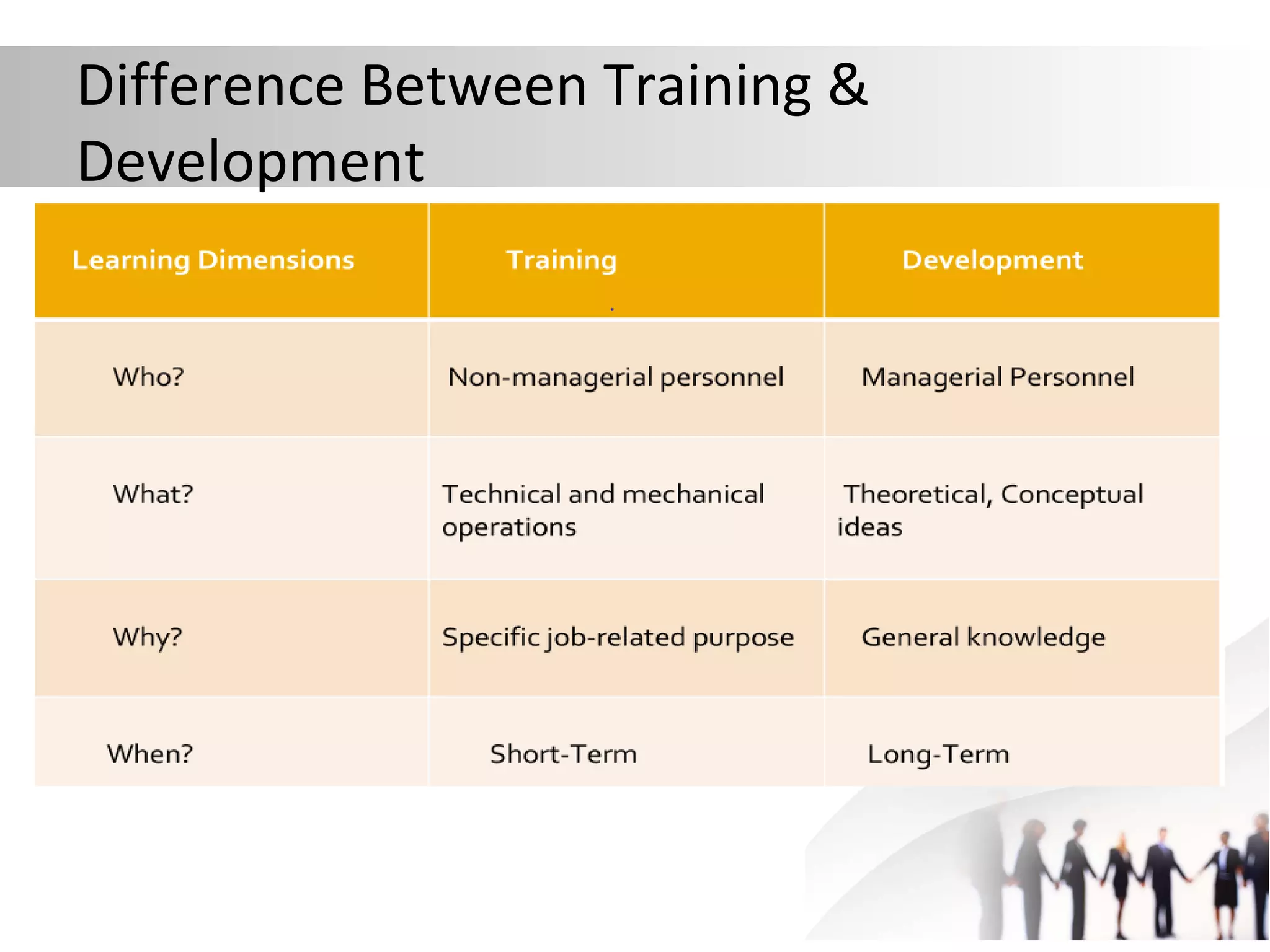 Difference Between Training & Development

| Learning Dimensions | Training | Development |
|---|---|---|
| Who? | Non-managerial personnel | Managerial Personnel |
| What? | Technical and mechanical operations | Theoretical, Conceptual ideas |
| Why? | Specific job-related purpose | General knowledge |
| When? | Short-Term | Long-Term |